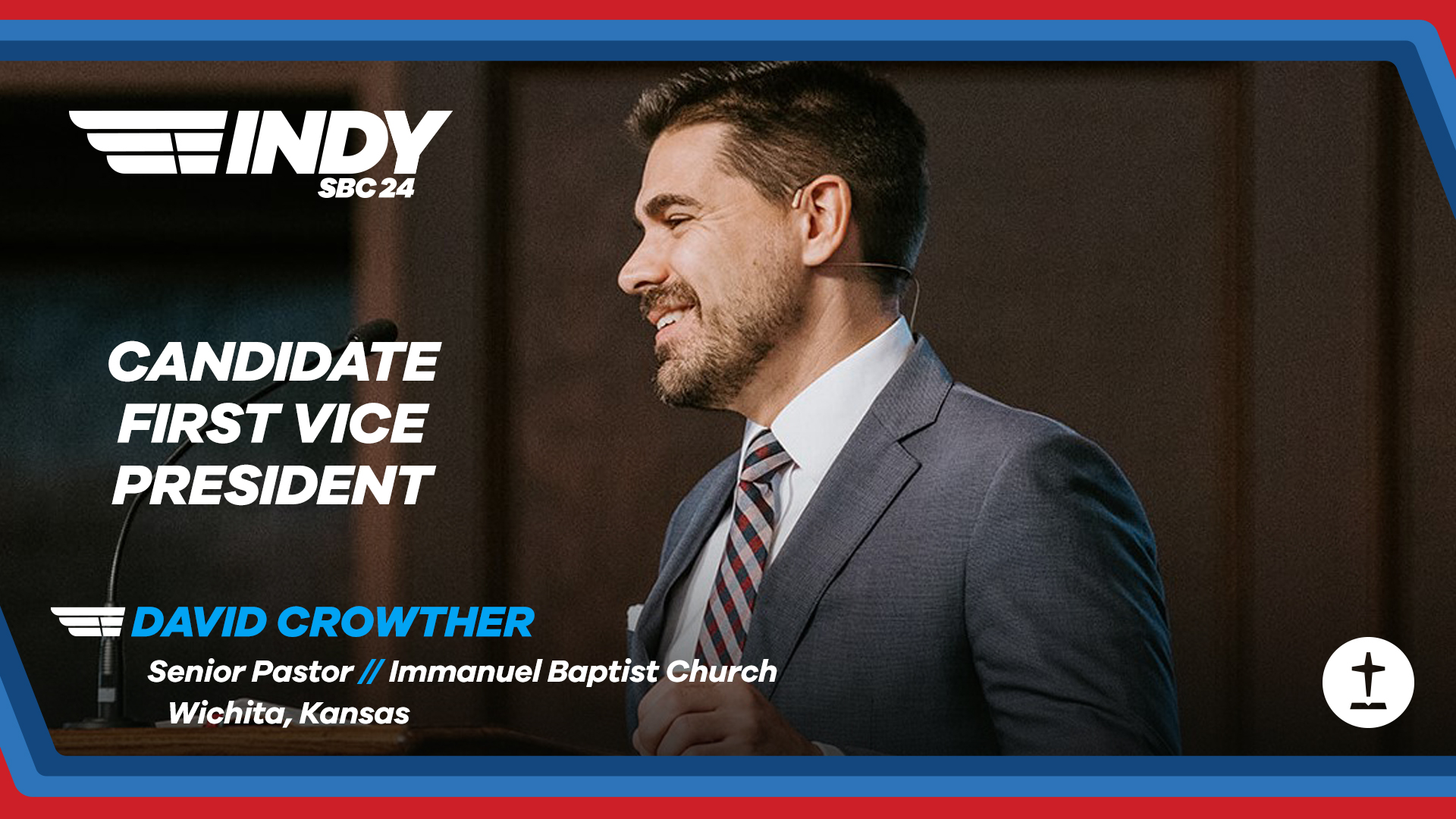 INDY
SBC 24

CANDIDATE FIRST VICE PRESIDENT

DAVID CROWTHER
Senior Pastor // Immanuel Baptist Church
Wichita, Kansas